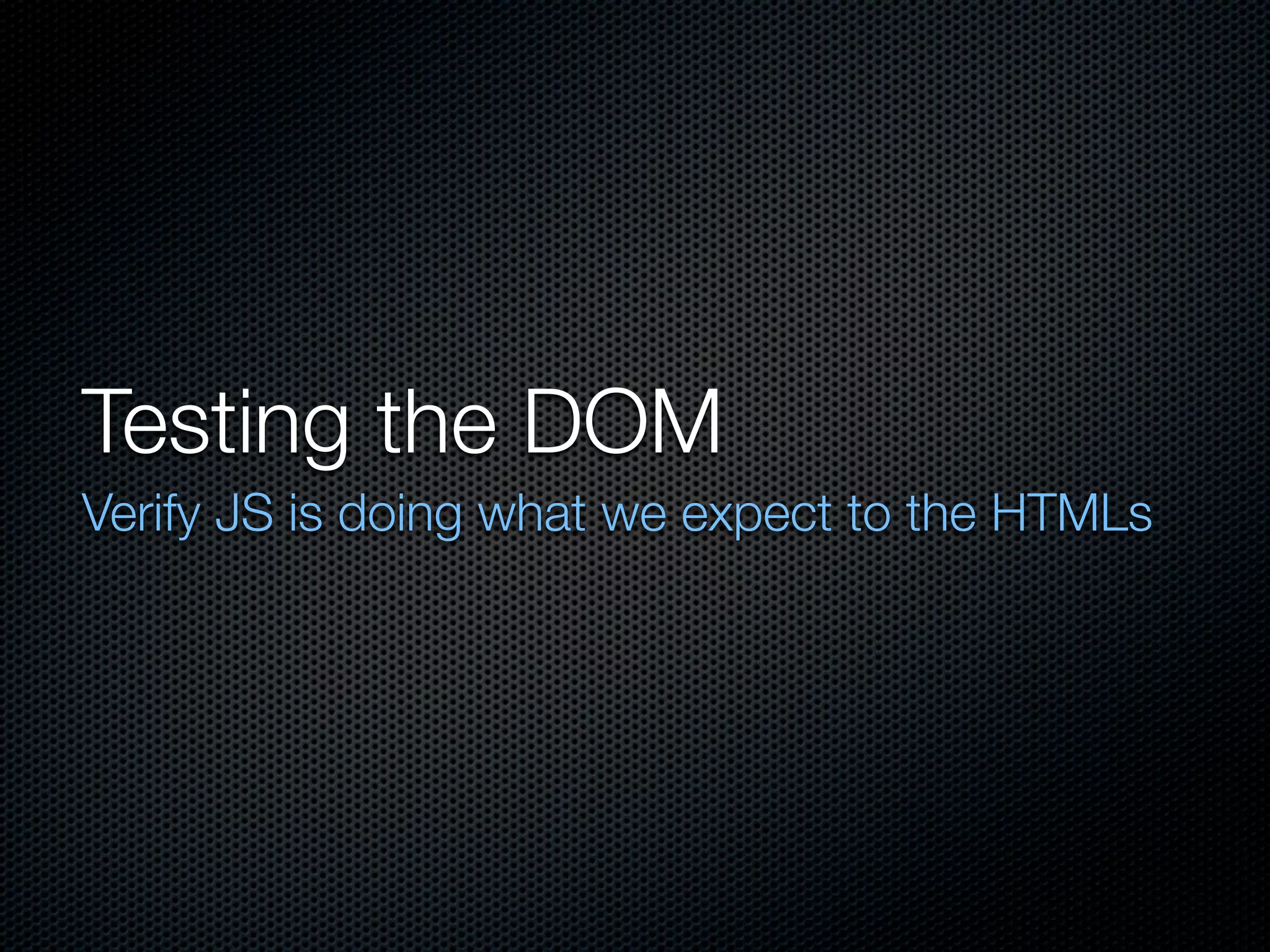 Testing the DOM

Verify JS is doing what we expect to the HTMLs